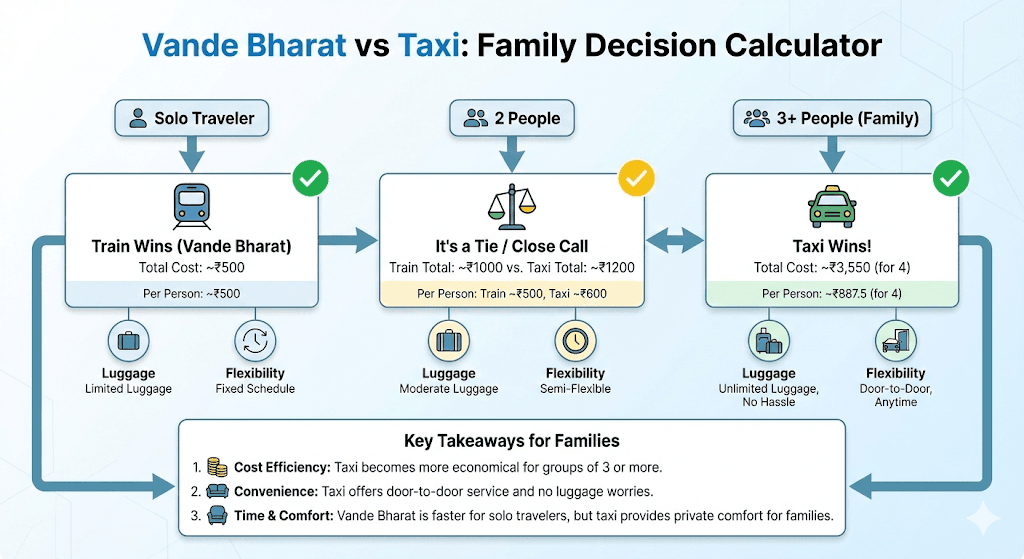 Vande Bharat vs Taxi: Family Decision Calculator

Solo Traveler

Train Wins (Vande Bharat)
Total Cost: ~₹500
Per Person: ~₹500

Luggage
Limited Luggage

Flexibility
Fixed Schedule

2 People

It's a Tie / Close Call
Train Total: ~₹1000 vs. Taxi Total: ~₹1200
Per Person: Train ~₹500, Taxi ~₹600

Luggage
Moderate Luggage

Flexibility
Semi-Flexible

3+ People (Family)

Taxi Wins!
Total Cost: ~₹3,550 (for 4)
Per Person: ~₹887.5 (for 4)

Luggage
Unlimited Luggage, No Hassle

Flexibility
Door-to-Door, Anytime

Key Takeaways for Families

1. Cost Efficiency: Taxi becomes more economical for groups of 3 or more.
2. Convenience: Taxi offers door-to-door service and no luggage worries.
3. Time & Comfort: Vande Bharat is faster for solo travelers, but taxi provides private comfort for families.